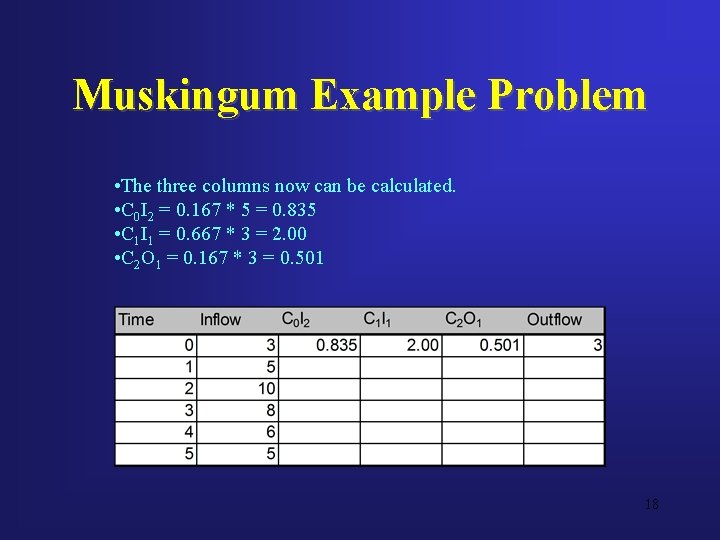 Muskingum Example Problem

•The three columns now can be calculated.
•$C_0I_2$ = 0.167 * 5 = 0.835
•$C_1I_1$ = 0.667 * 3 = 2.00
•$C_2O_1$ = 0.167 * 3 = 0.501

| Time | Inflow | $C_0I_2$ | $C_1I_1$ | $C_2O_1$ | Outflow |
|---|---|---|---|---|---|
| 0 | 3 | 0.835 | 2.00 | 0.501 | 3 |
| 1 | 5 | | | | |
| 2 | 10 | | | | |
| 3 | 8 | | | | |
| 4 | 6 | | | | |
| 5 | 5 | | | | |

18